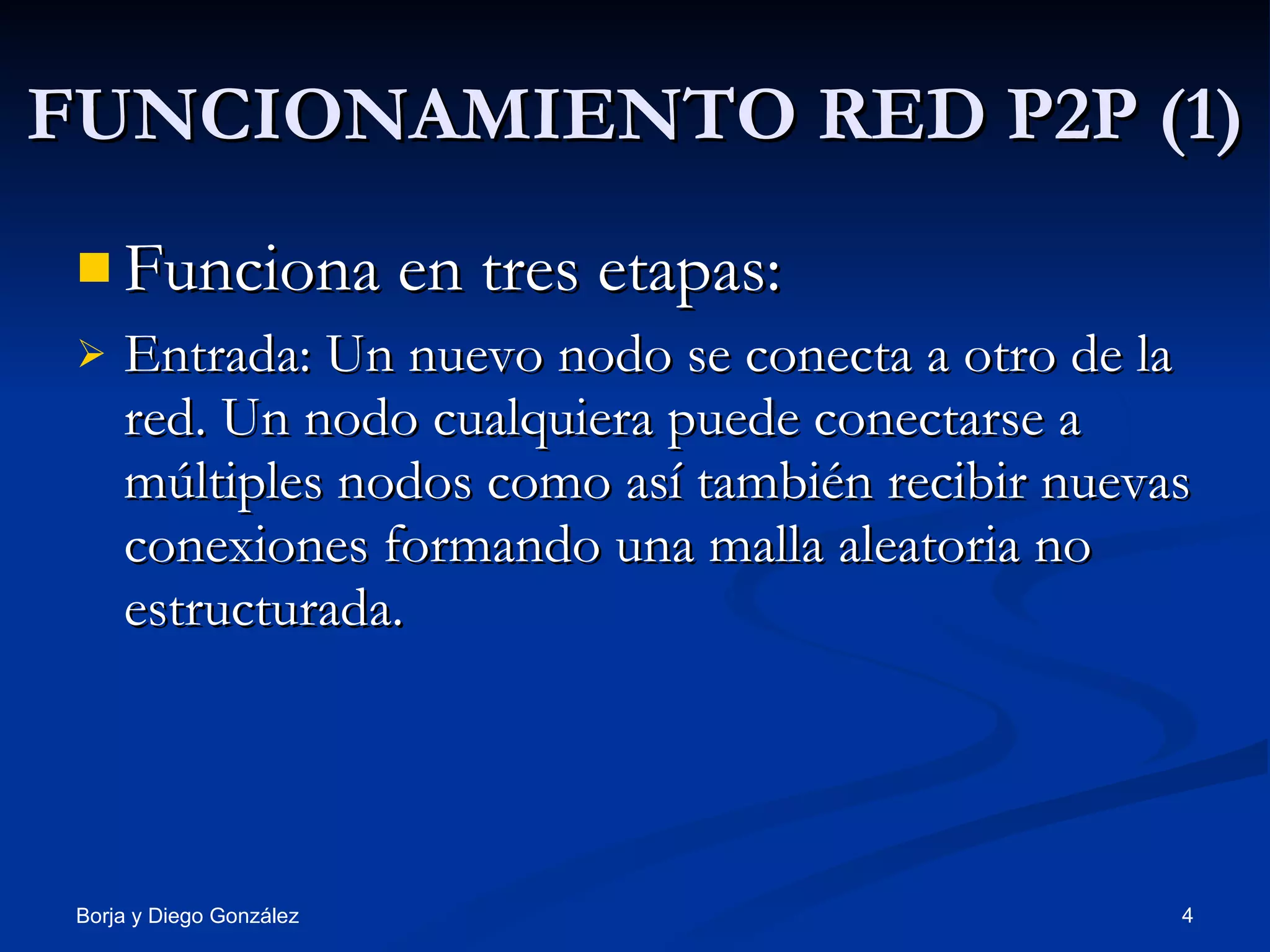 FUNCIONAMIENTO RED P2P (1)

Funciona en tres etapas:

Entrada: Un nuevo nodo se conecta a otro de la red. Un nodo cualquiera puede conectarse a múltiples nodos como así también recibir nuevas conexiones formando una malla aleatoria no estructurada.

Borja y Diego González

4